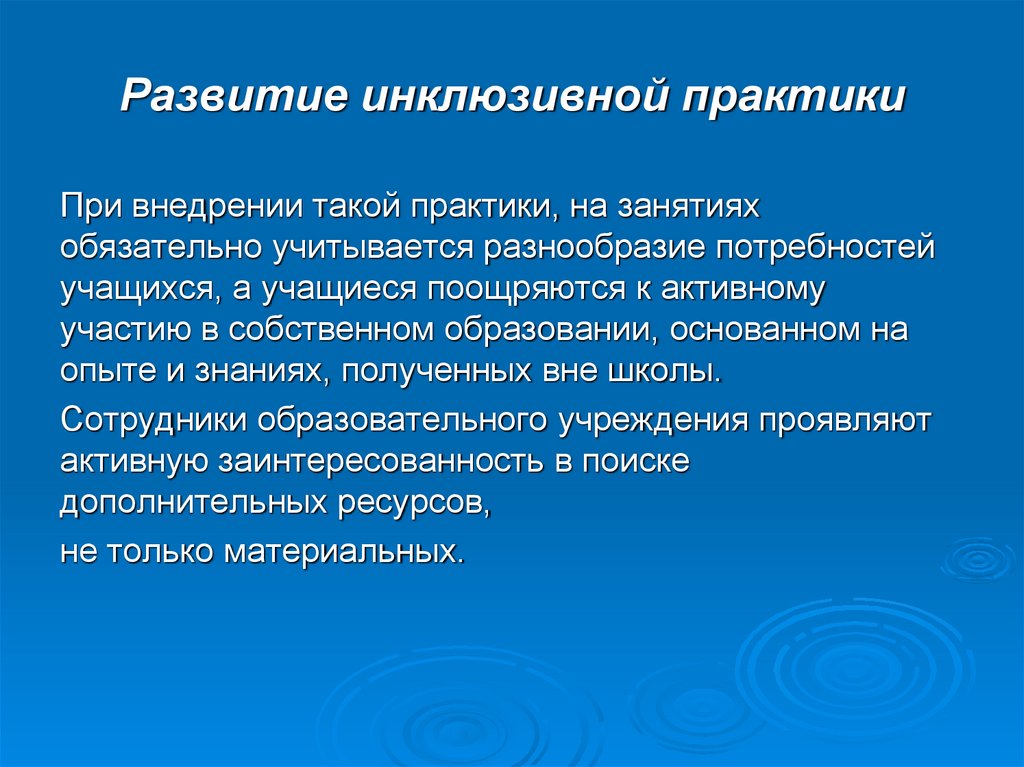 Развитие инклюзивной практики

При внедрении такой практики, на занятиях обязательно учитывается разнообразие потребностей учащихся, а учащиеся поощряются к активному участию в собственном образовании, основанном на опыте и знаниях, полученных вне школы.

Сотрудники образовательного учреждения проявляют активную заинтересованность в поиске дополнительных ресурсов,

не только материальных.